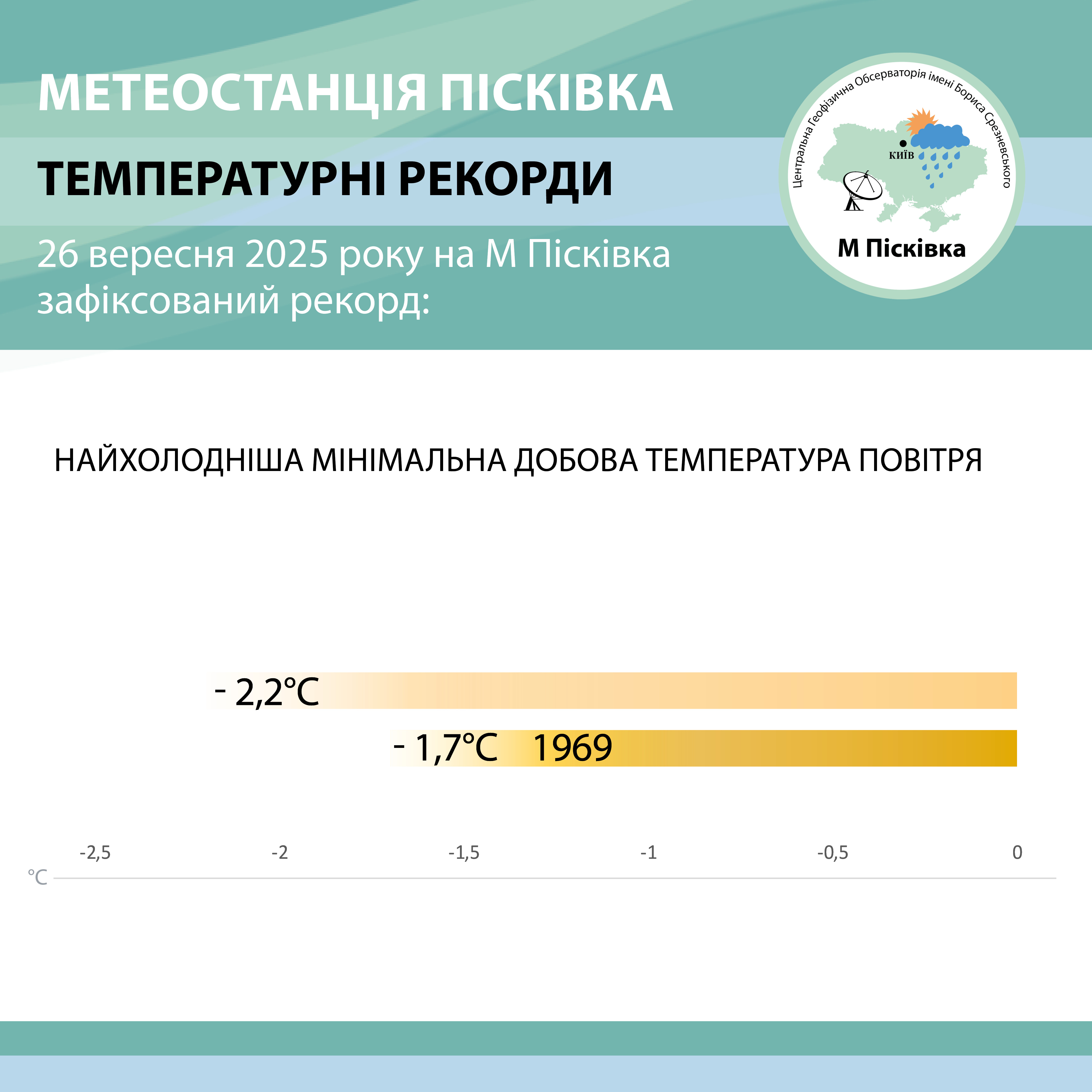 МЕТЕОСТАНЦІЯ ПІСКІВКА

ТЕМПЕРАТУРНІ РЕКОРДИ

26 вересня 2025 року на М Пісківка зафіксований рекорд:

Центральна Геофізична Обсерваторія імені Бориса Срезневського

КИЇВ

М Пісківка

НАЙХОЛОДНІША МІНІМАЛЬНА ДОБОВА ТЕМПЕРАТУРА ПОВІТРЯ

- 2,2°C

- 1,7°C 1969

-2,5 -2 -1,5 -1 -0,5 0

°C